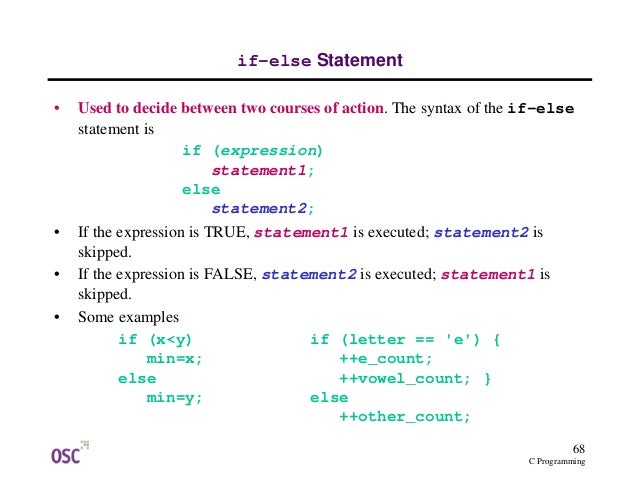 if-else Statement

• Used to decide between two courses of action. The syntax of the if-else statement is

if (expression)
   statement1;
else
   statement2;

• If the expression is TRUE, statement1 is executed; statement2 is skipped.

• If the expression is FALSE, statement2 is executed; statement1 is skipped.

• Some examples

if (x<y)
   min=x;
else
   min=y;

if (letter == 'e') {
   ++e_count;
   ++vowel_count; }
else
   ++other_count;

OSC

68
C Programming